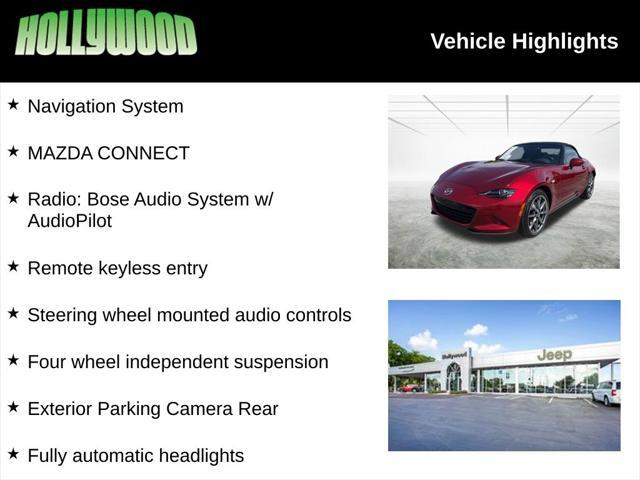 HOLLYWOOD

Vehicle Highlights

★ Navigation System

★ MAZDA CONNECT

★ Radio: Bose Audio System w/ AudioPilot

★ Remote keyless entry

★ Steering wheel mounted audio controls

★ Four wheel independent suspension

★ Exterior Parking Camera Rear

★ Fully automatic headlights

Hollywood

Jeep